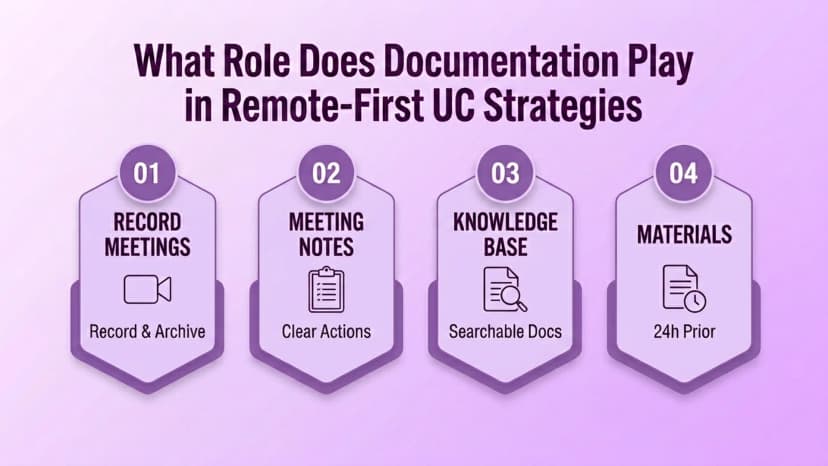 What Role Does Documentation Play in Remote-First UC Strategies

01
RECORD MEETINGS
Record & Archive

02
MEETING NOTES
Clear Actions

03
KNOWLEDGE BASE
Searchable Docs

04
MATERIALS
24h Prior